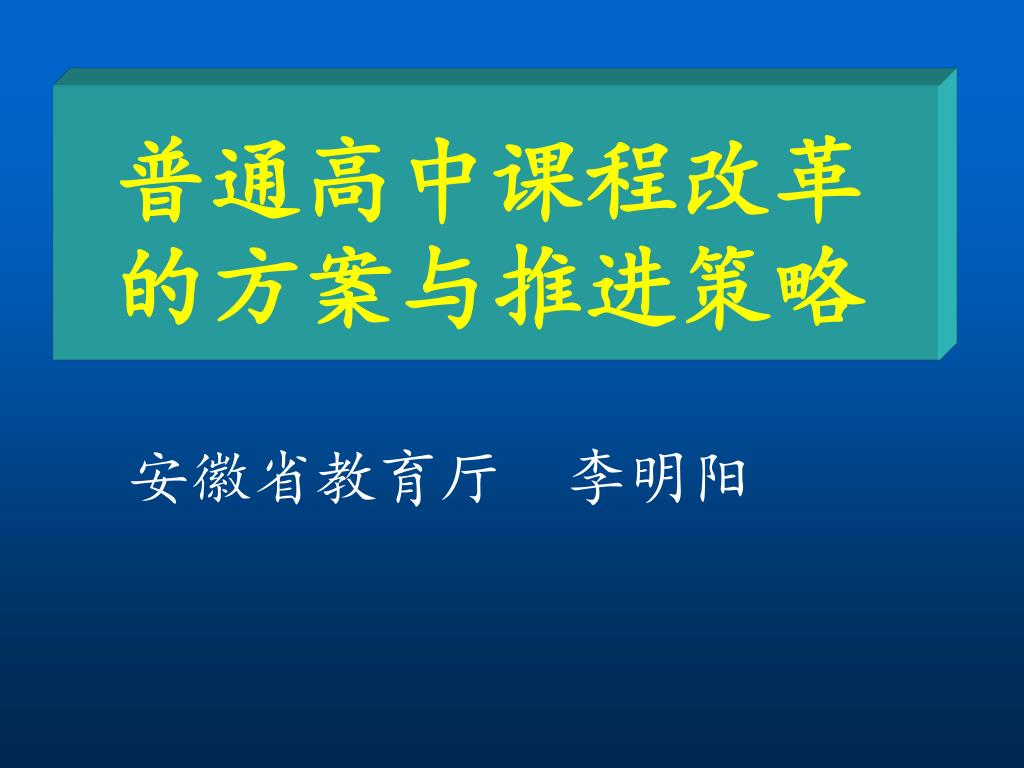 普通高中课程改革的方案与推进策略

安徽省教育厅　李明阳